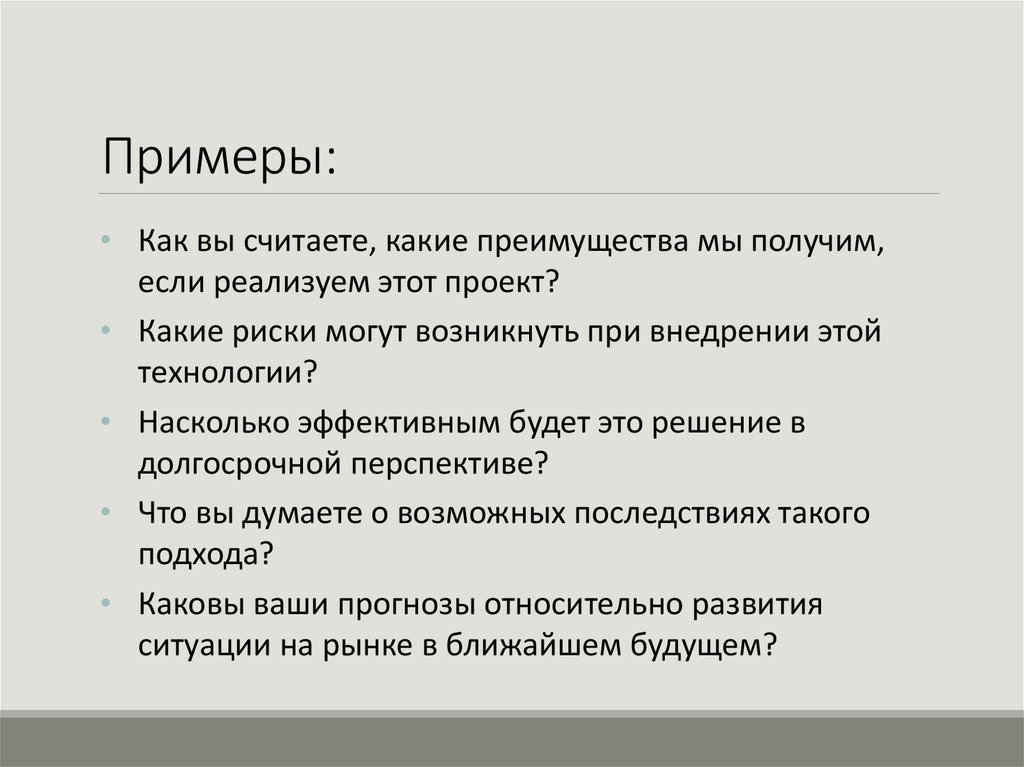 Примеры:

• Как вы считаете, какие преимущества мы получим, если реализуем этот проект?
• Какие риски могут возникнуть при внедрении этой технологии?
• Насколько эффективным будет это решение в долгосрочной перспективе?
• Что вы думаете о возможных последствиях такого подхода?
• Каковы ваши прогнозы относительно развития ситуации на рынке в ближайшем будущем?